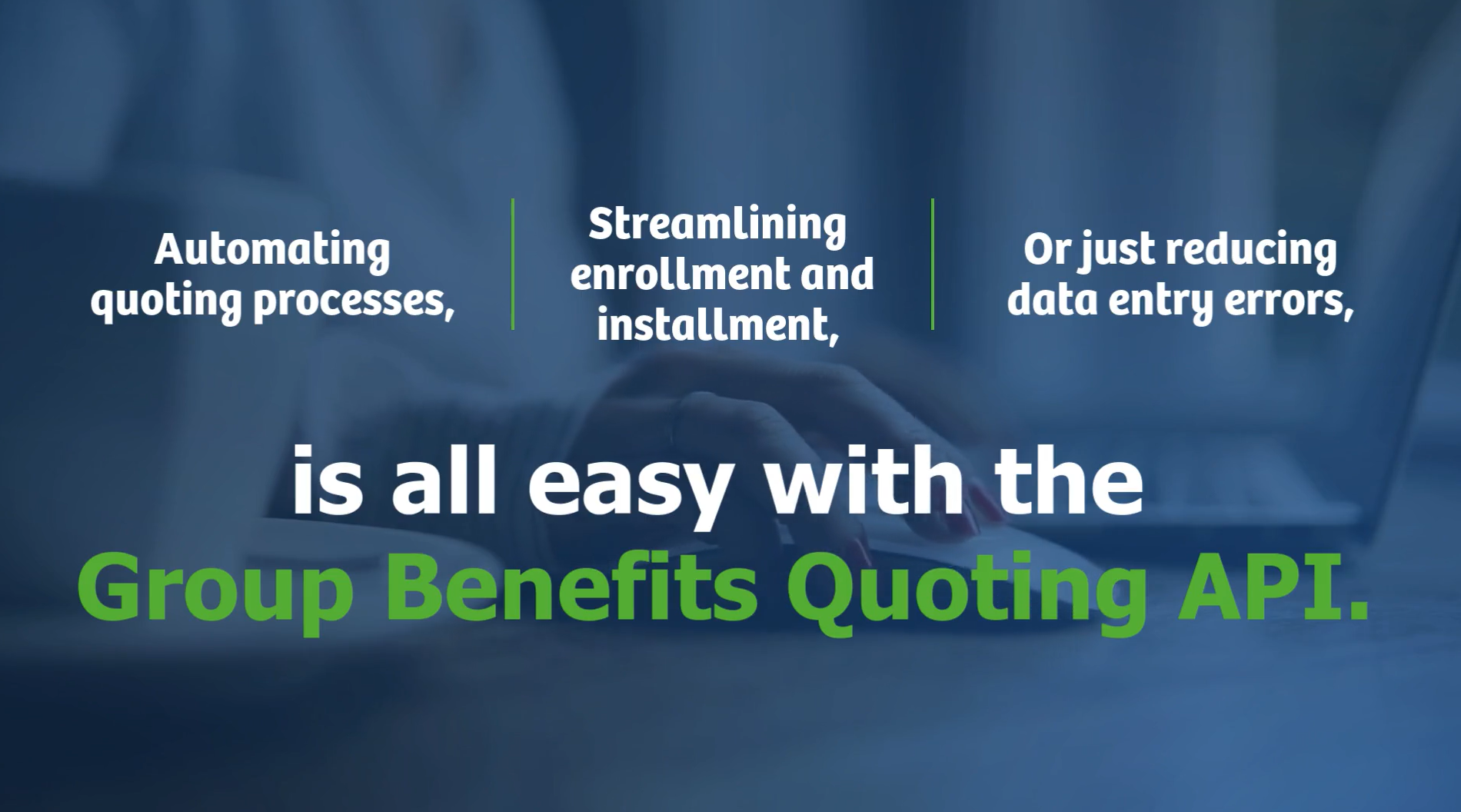 Automating quoting processes,

Streamlining enrollment and installment,

Or just reducing data entry errors,

is all easy with the Group Benefits Quoting API.